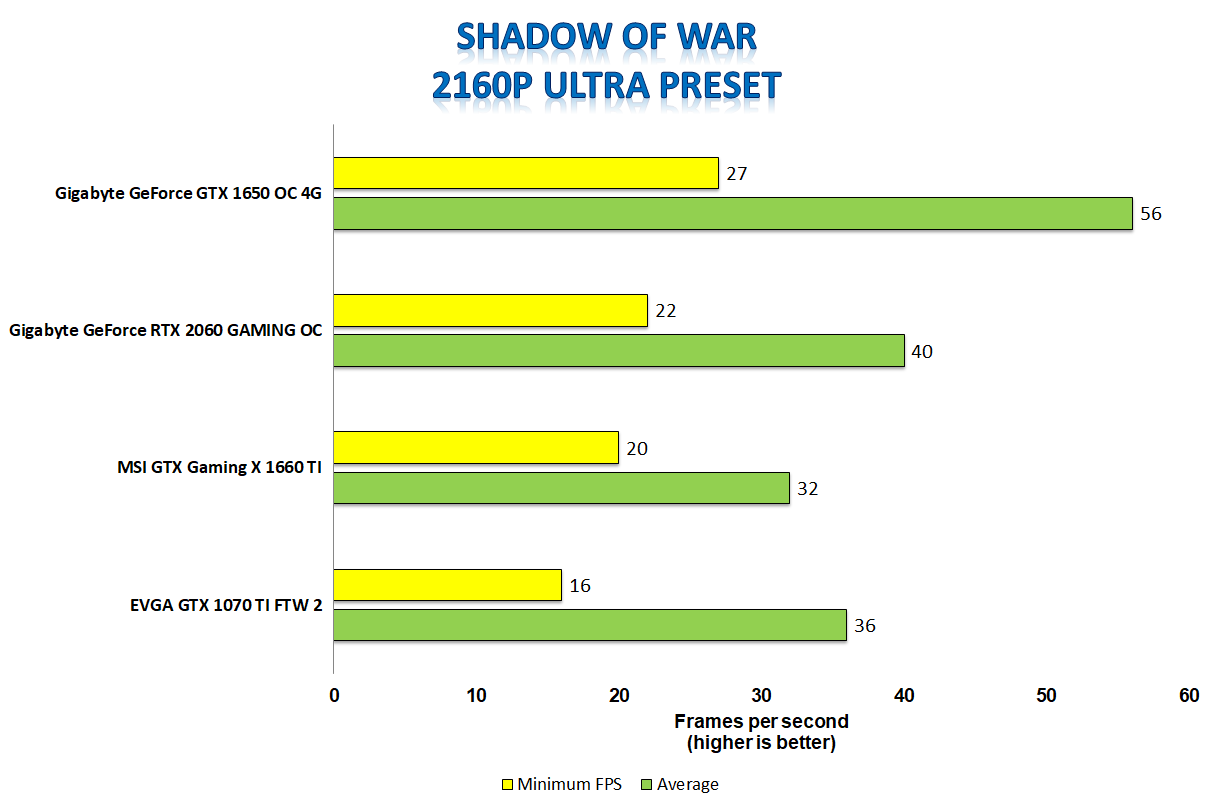 SHADOW OF WAR
2160P ULTRA PRESET

Gigabyte GeForce GTX 1650 OC 4G
27
56

Gigabyte GeForce RTX 2060 GAMING OC
22
40

MSI GTX Gaming X 1660 TI
20
32

EVGA GTX 1070 TI FTW 2
16
36

0 10 20 30 40 50 60

Frames per second
(higher is better)

Minimum FPS Average